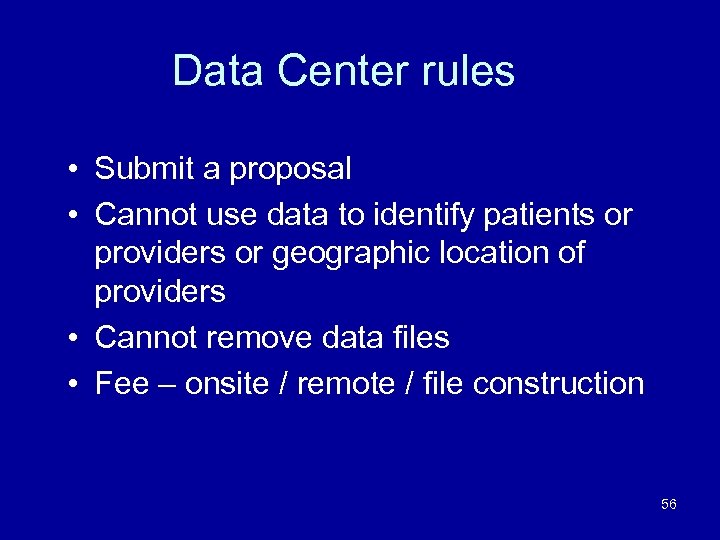 Data Center rules

• Submit a proposal
• Cannot use data to identify patients or providers or geographic location of providers
• Cannot remove data files
• Fee – onsite / remote / file construction

56